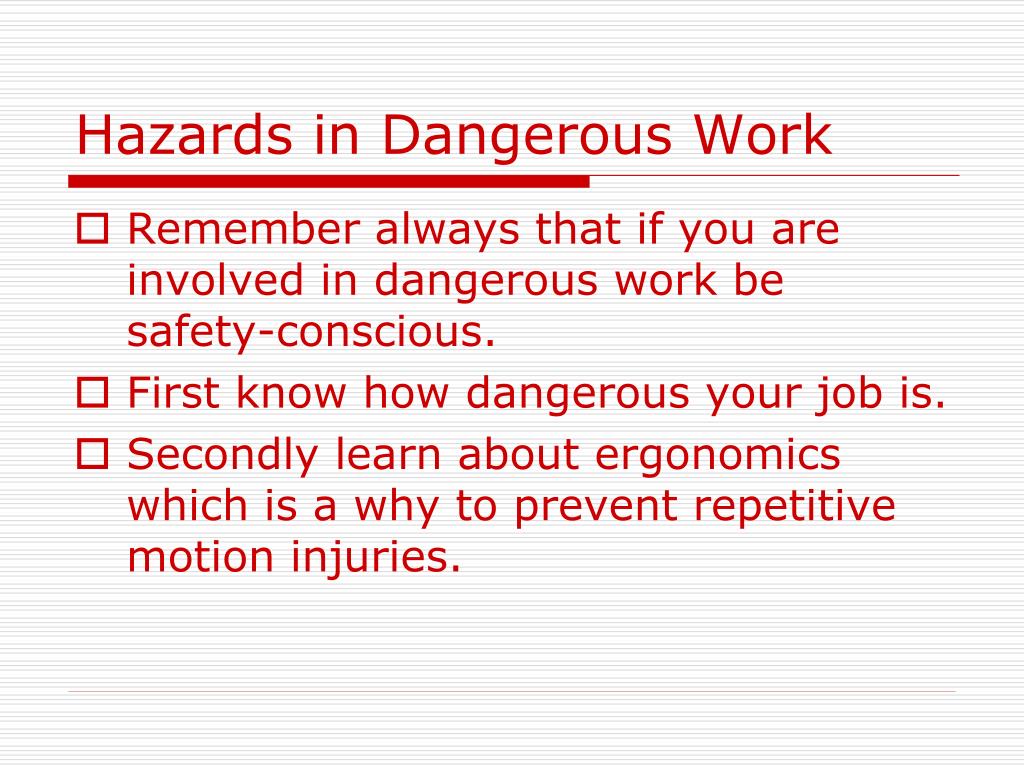 Hazards in Dangerous Work

Remember always that if you are involved in dangerous work be safety-conscious.

First know how dangerous your job is.

Secondly learn about ergonomics which is a why to prevent repetitive motion injuries.